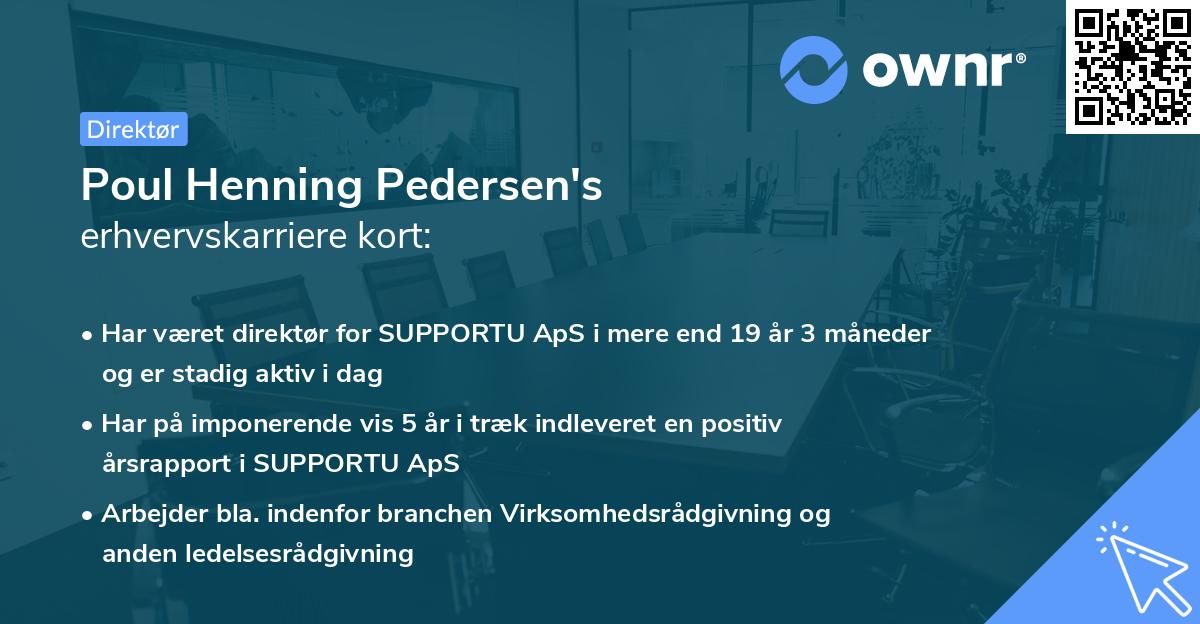 ownr®

Direktør

Poul Henning Pedersen's
erhvervskarriere kort:

• Har været direktør for SUPPORTU ApS i mere end 19 år 3 måneder og er stadig aktiv i dag

• Har på imponerende vis 5 år i træk indleveret en positiv årsrapport i SUPPORTU ApS

• Arbejder bla. indenfor branchen Virksomhedsrådgivning og anden ledelsesrådgivning